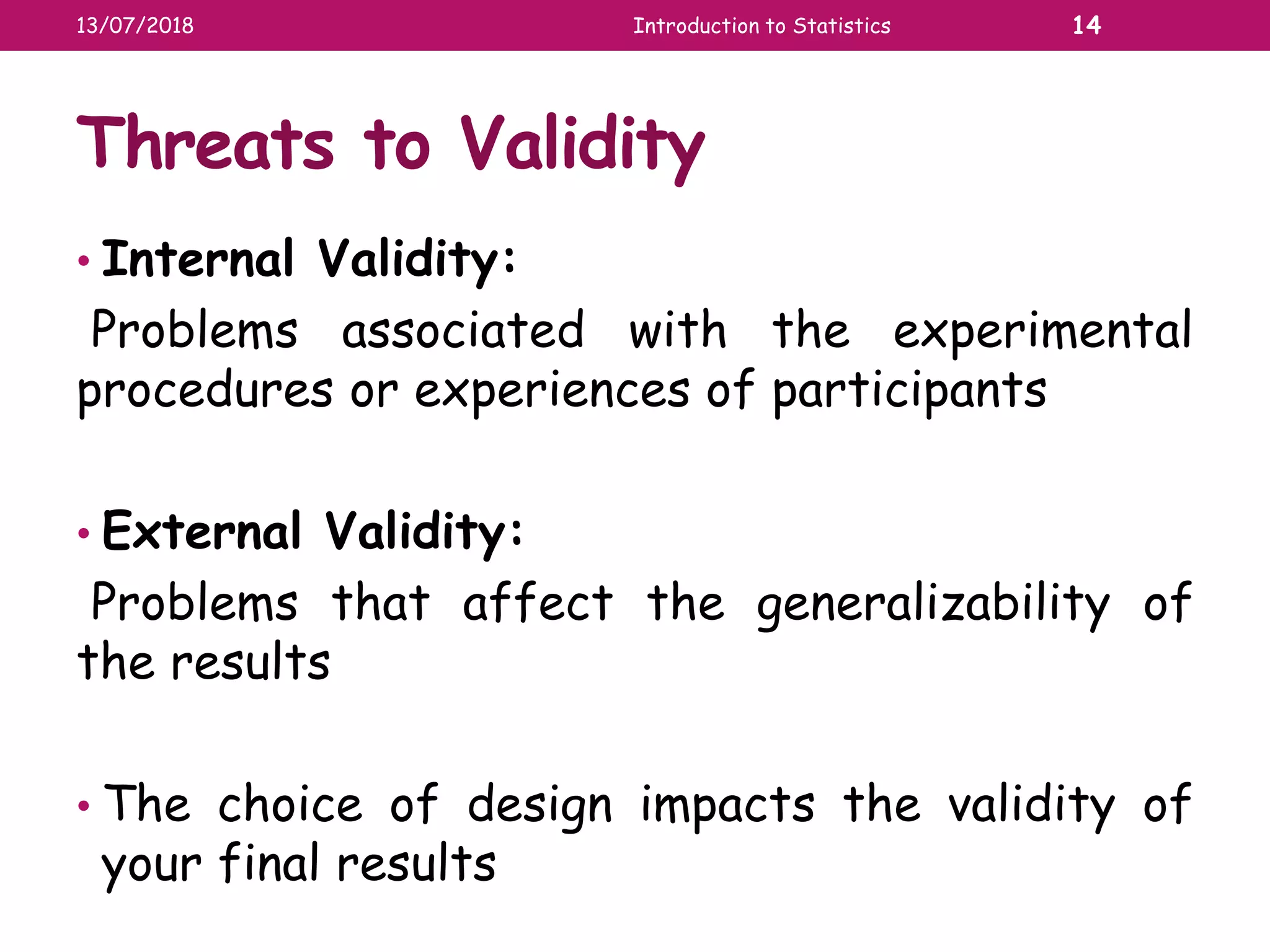 13/07/2018 Introduction to Statistics 14

Threats to Validity

• Internal Validity:

Problems associated with the experimental procedures or experiences of participants

• External Validity:

Problems that affect the generalizability of the results

• The choice of design impacts the validity of your final results